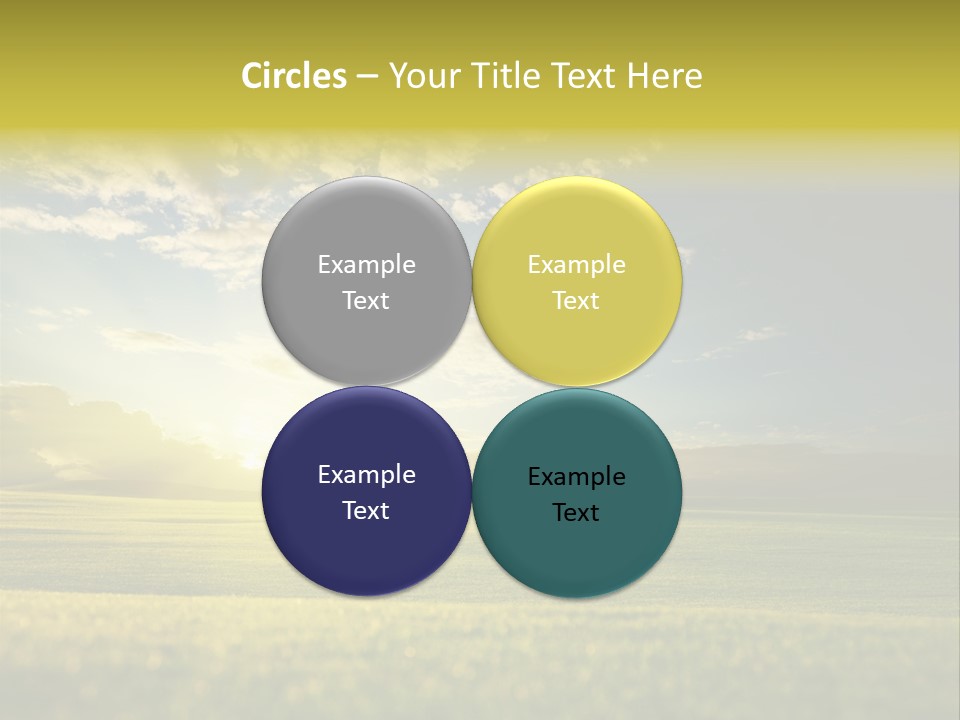 Circles – Your Title Text Here

Example Text

Example Text

Example Text

Example Text